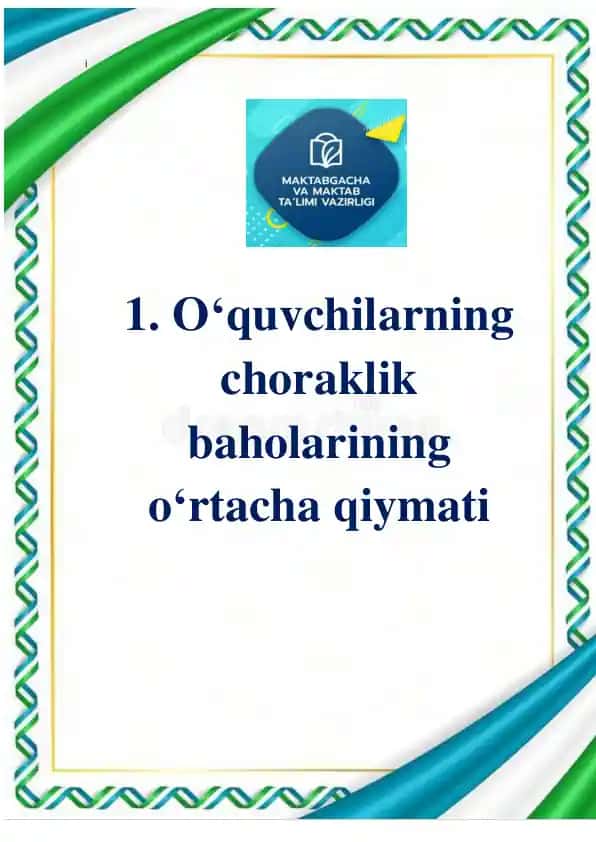 MAKTABGACHA VA MAKTAB TA'LIMI VAZIRLIGI

1. O‘quvchilarning choraklik baholarining o‘rtacha qiymati